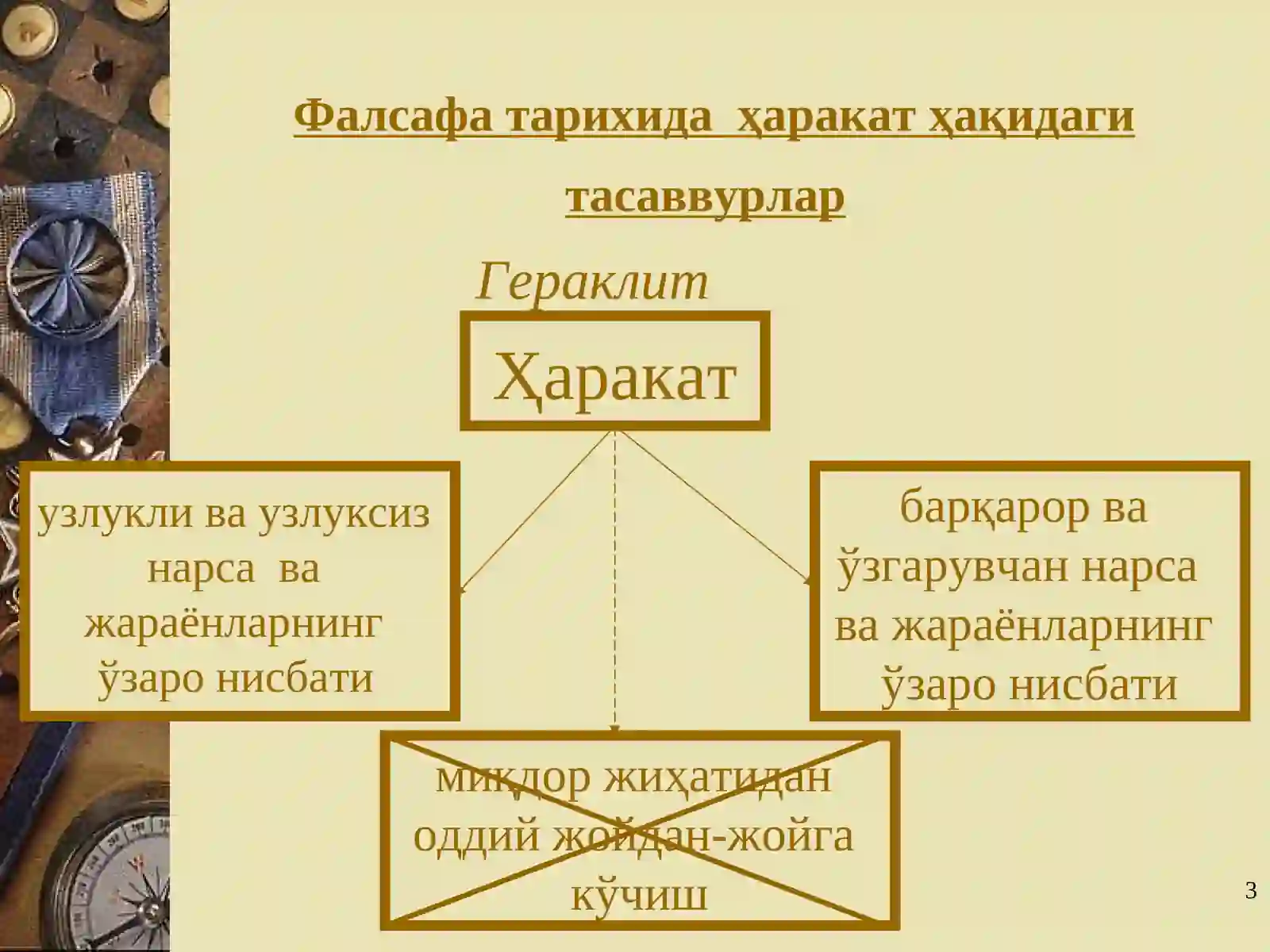 Фалсафа тарихида ҳаракат ҳақидаги тасаввурлар

Гераклит

Ҳаракат

узлукли ва узлуксиз нарса ва жараёнларнинг ўзаро нисбати

барқарор ва ўзгарувчан нарса ва жараёнларнинг ўзаро нисбати

миқдор жиҳатидан оддий жойдан-жойга кўчиш

3